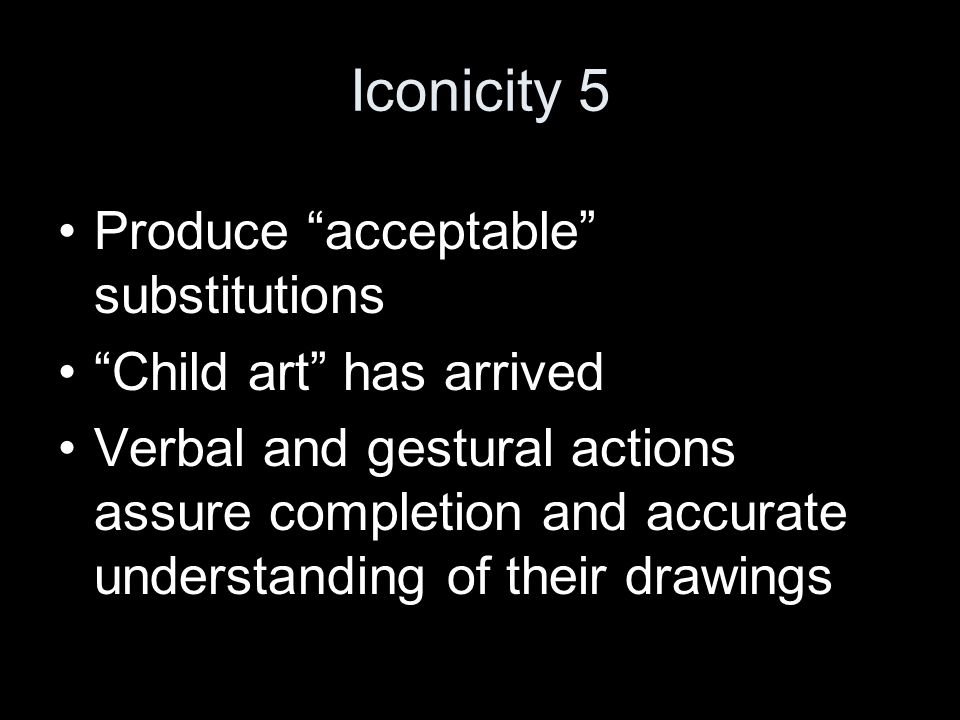 Iconicity 5

• Produce “acceptable” substitutions
• “Child art” has arrived
• Verbal and gestural actions assure completion and accurate understanding of their drawings